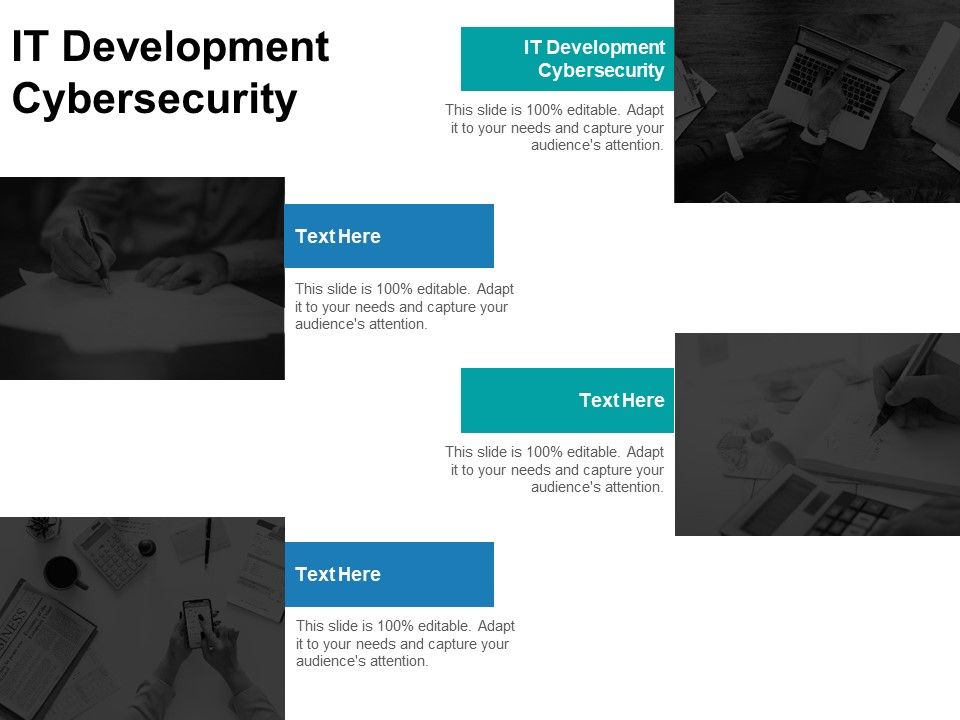 IT Development Cybersecurity

IT Development Cybersecurity

This slide is 100% editable. Adapt it to your needs and capture your audience's attention.

Text Here

This slide is 100% editable. Adapt it to your needs and capture your audience's attention.

Text Here

This slide is 100% editable. Adapt it to your needs and capture your audience's attention.

Text Here

This slide is 100% editable. Adapt it to your needs and capture your audience's attention.